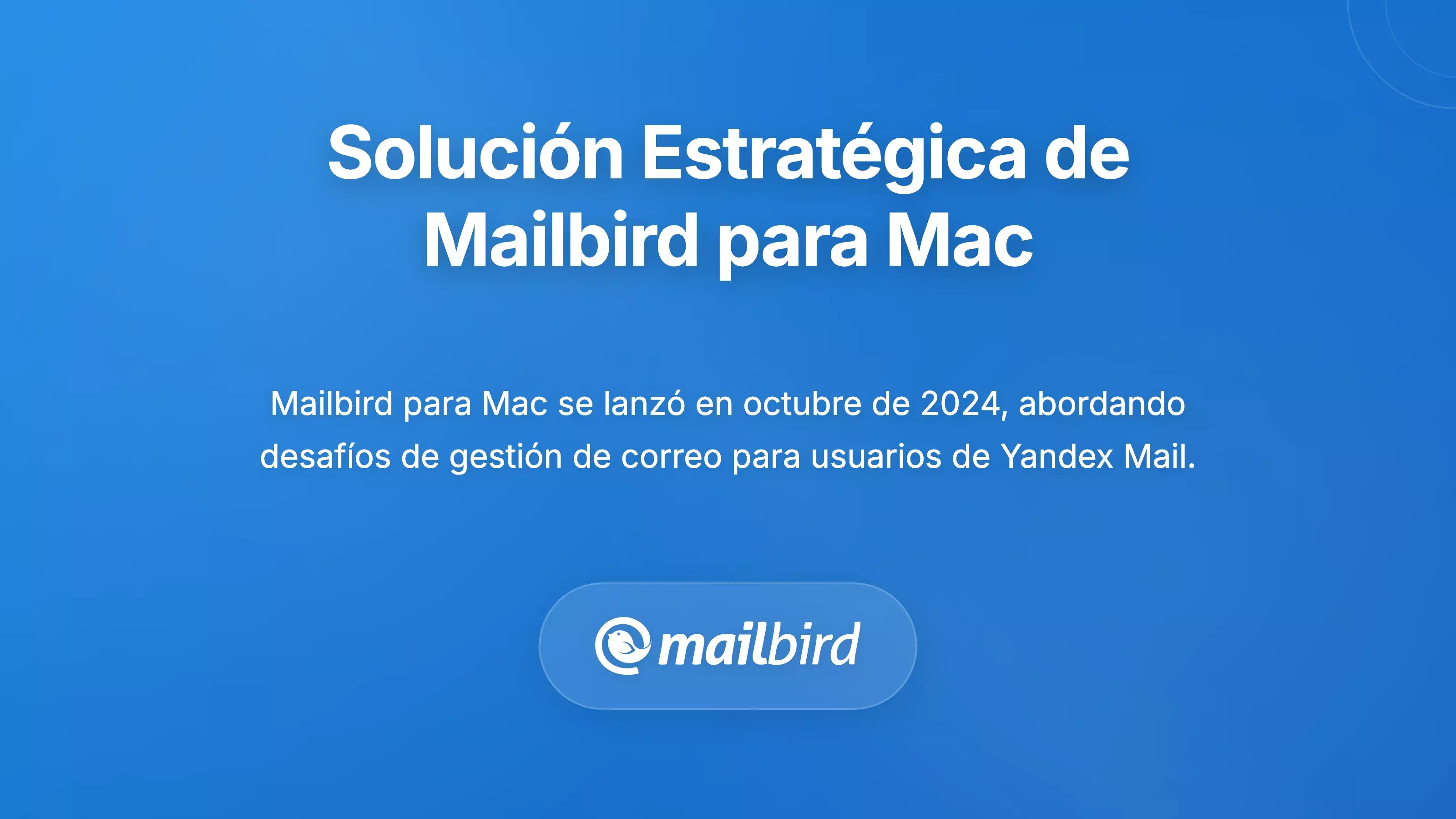 Solución Estratégica de Mailbird para Mac

Mailbird para Mac se lanzó en octubre de 2024, abordando desafíos de gestión de correo para usuarios de Yandex Mail.

mailbird